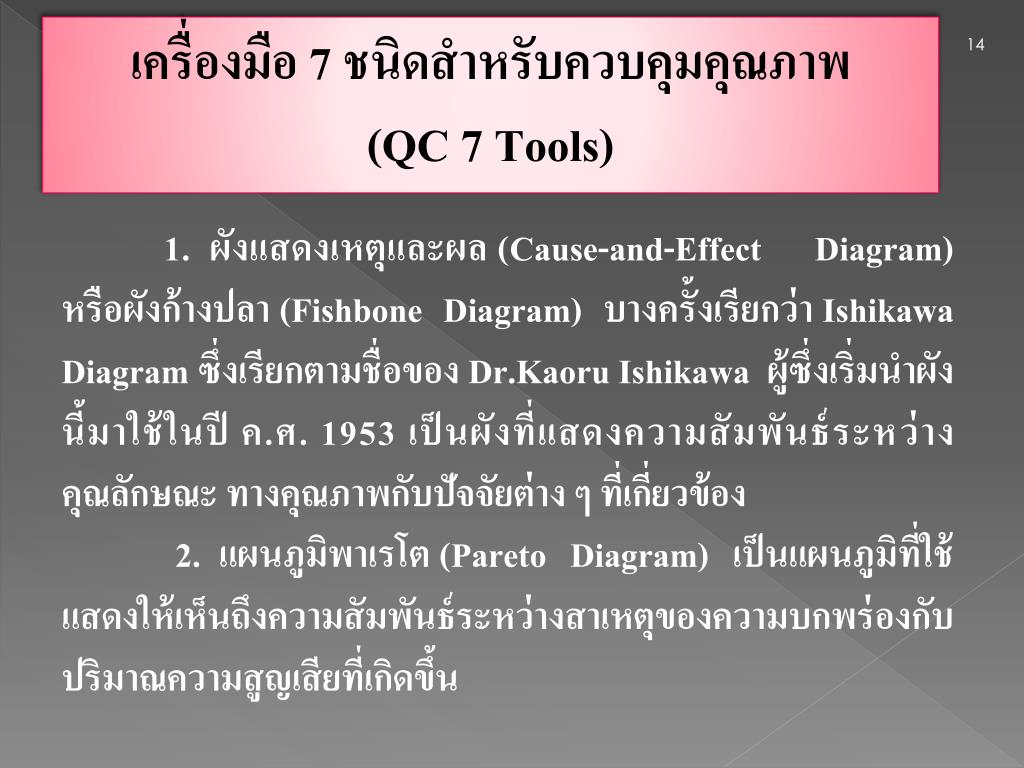 เครื่องมือ 7 ชนิดสำหรับควบคุมคุณภาพ
(QC 7 Tools)

14

1. ผังแสดงเหตุและผล (Cause-and-Effect Diagram) หรือผังก้างปลา (Fishbone Diagram) บางครั้งเรียกว่า Ishikawa Diagram ซึ่งเรียกตามชื่อของ Dr.Kaoru Ishikawa ผู้ซึ่งเริ่มนำผังนี้มาใช้ในปี ค.ศ. 1953 เป็นผังที่แสดงความสัมพันธ์ระหว่างคุณลักษณะ ทางคุณภาพกับปัจจัยต่าง ๆ ที่เกี่ยวข้อง

2. แผนภูมิพาเรโต (Pareto Diagram) เป็นแผนภูมิที่ใช้แสดงให้เห็นถึงความสัมพันธ์ระหว่างสาเหตุของความบกพร่องกับปริมาณความสูญเสียที่เกิดขึ้น